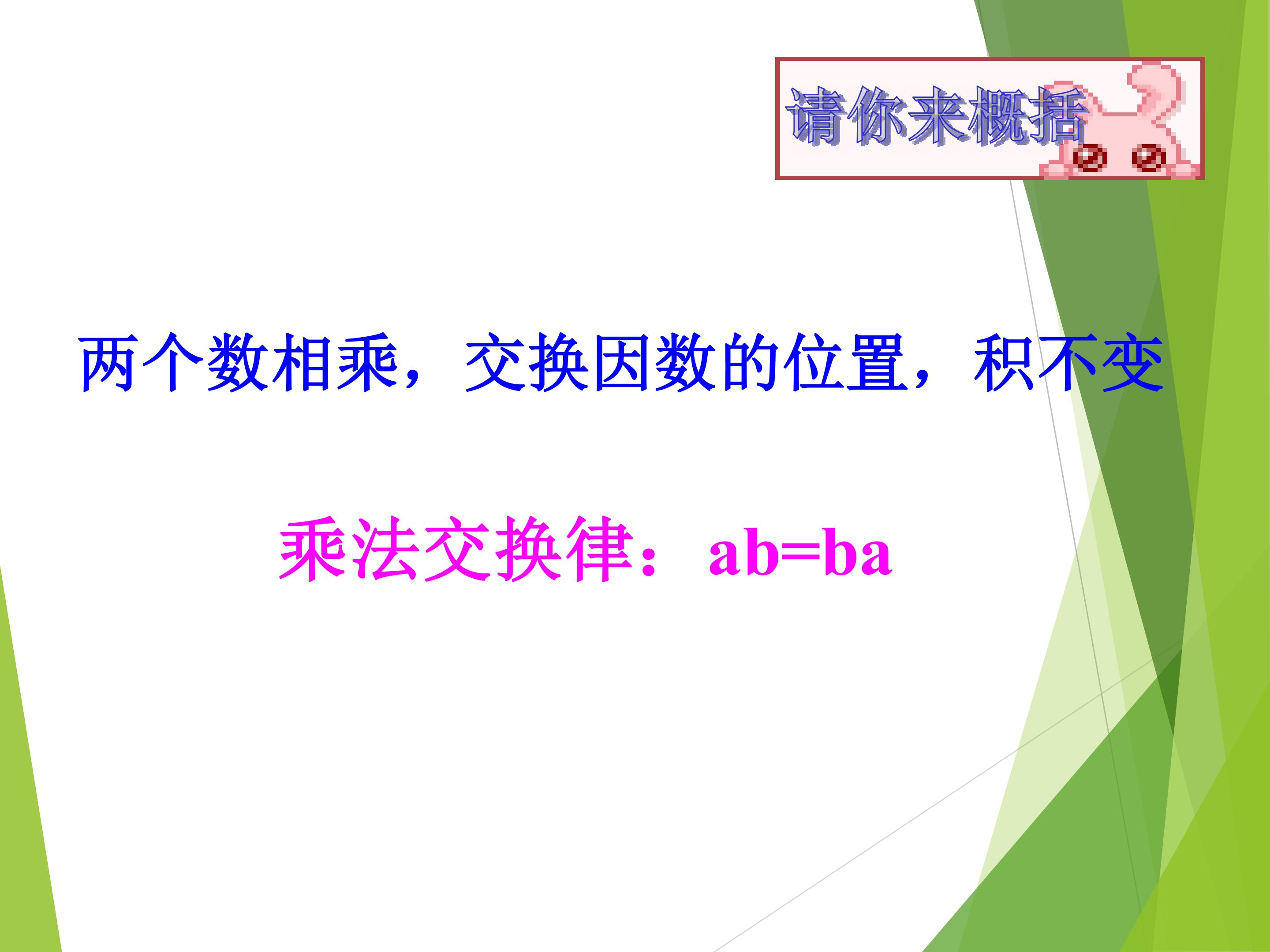 请你来概括

两个数相乘，交换因数的位置，积不变

乘法交换律：$ab=ba$